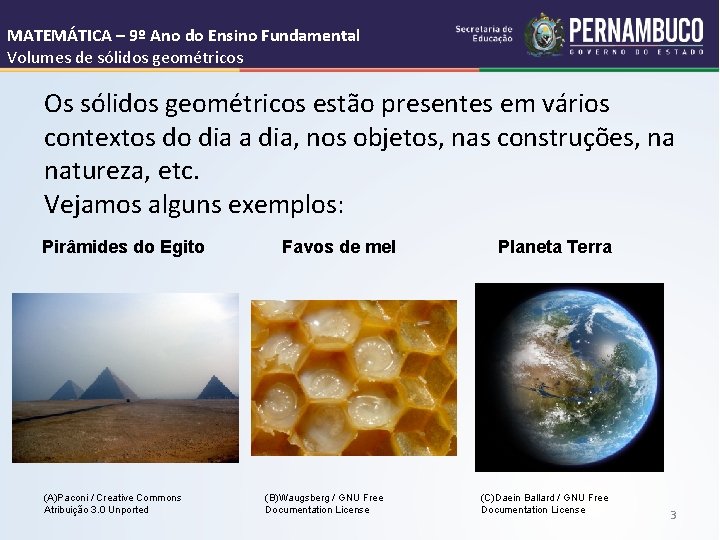 MATEMÁTICA – 9º Ano do Ensino Fundamental
Volumes de sólidos geométricos

Secretaria de Educação
PERNAMBUCO
GOVERNO DO ESTADO

Os sólidos geométricos estão presentes em vários contextos do dia a dia, nos objetos, nas construções, na natureza, etc.
Vejamos alguns exemplos:

Pirâmides do Egito

Favos de mel

Planeta Terra

(A)Paconi / Creative Commons Atribuição 3.0 Unported

(B)Waugsberg / GNU Free Documentation License

(C)Daein Ballard / GNU Free Documentation License

3